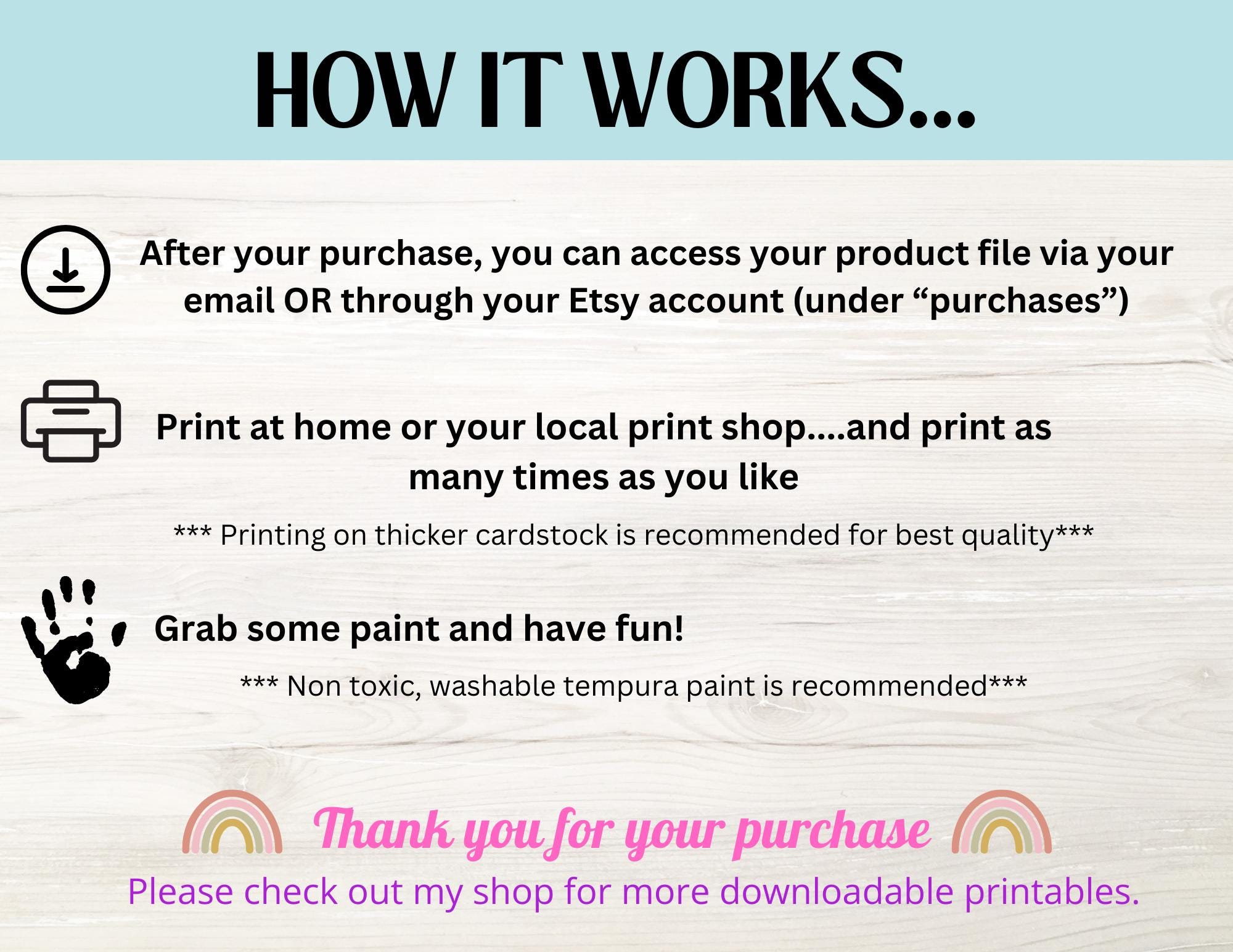 HOW IT WORKS...

After your purchase, you can access your product file via your email OR through your Etsy account (under “purchases”)

Print at home or your local print shop....and print as many times as you like

*** Printing on thicker cardstock is recommended for best quality***

Grab some paint and have fun!

*** Non toxic, washable tempura paint is recommended***

Thank you for your purchase

Please check out my shop for more downloadable printables.